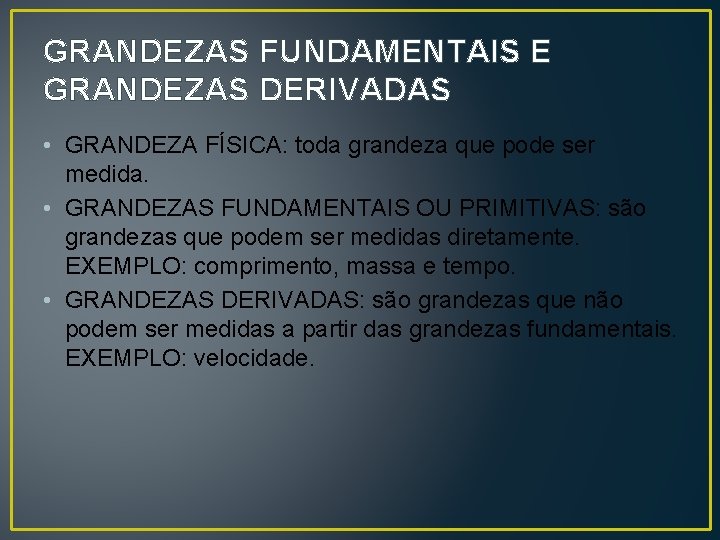 GRANDEZAS FUNDAMENTAIS E GRANDEZAS DERIVADAS

• GRANDEZA FÍSICA: toda grandeza que pode ser medida.

• GRANDEZAS FUNDAMENTAIS OU PRIMITIVAS: são grandezas que podem ser medidas diretamente. EXEMPLO: comprimento, massa e tempo.

• GRANDEZAS DERIVADAS: são grandezas que não podem ser medidas a partir das grandezas fundamentais. EXEMPLO: velocidade.